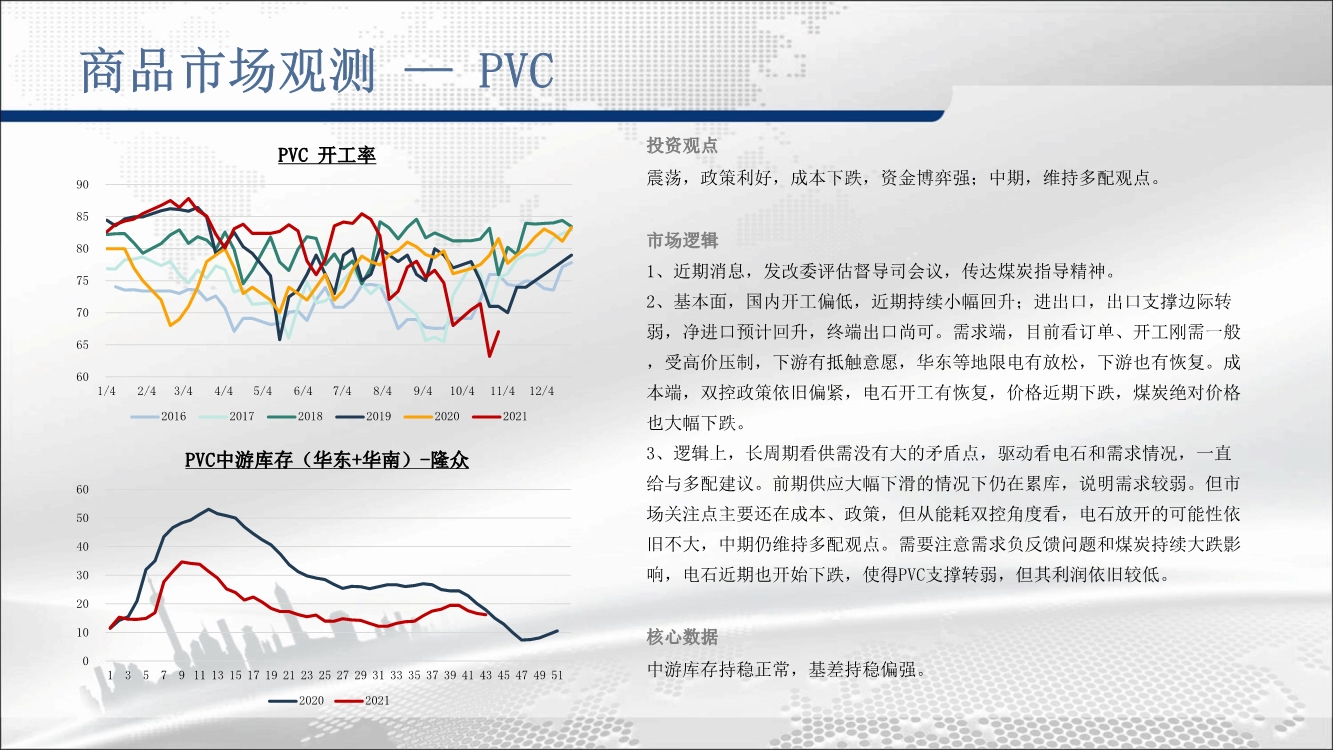 商品市场观测 — PVC

PVC 开工率

90
85
80
75
70
65
60
1/4 2/4 3/4 4/4 5/4 6/4 7/4 8/4 9/4 10/4 11/4 12/4

2016 2017 2018 2019 2020 2021

PVC中游库存（华东+华南）-隆众

60
50
40
30
20
10
0
1 3 5 7 9 11 13 15 17 19 21 23 25 27 29 31 33 35 37 39 41 43 45 47 49 51

2020 2021

投资观点

震荡，政策利好，成本下跌，资金博弈强；中期，维持多配观点。

市场逻辑

1、近期消息，发改委评估督导司会议，传达煤炭指导精神。

2、基本面，国内开工偏低，近期持续小幅回升；进出口，出口支撑边际转弱，净进口预计回升，终端出口尚可。需求端，目前看订单、开工刚需一般，受高价压制，下游有抵触意愿，华东等地限电有放松，下游也有恢复。成本端，双控政策依旧偏紧，电石开工有恢复，价格近期下跌，煤炭绝对价格也大幅下跌。

3、逻辑上，长周期看供需没有大的矛盾点，驱动看电石和需求情况，一直给与多配建议。前期供应大幅下滑的情况下仍在累库，说明需求较弱。但市场关注点主要还在成本、政策，但从能耗双控角度看，电石放开的可能性依旧不大，中期仍维持多配观点。需要注意需求负反馈问题和煤炭持续大跌影响，电石近期也开始下跌，使得PVC支撑转弱，但其利润依旧较低。

核心数据

中游库存持稳正常，基差持稳偏强。